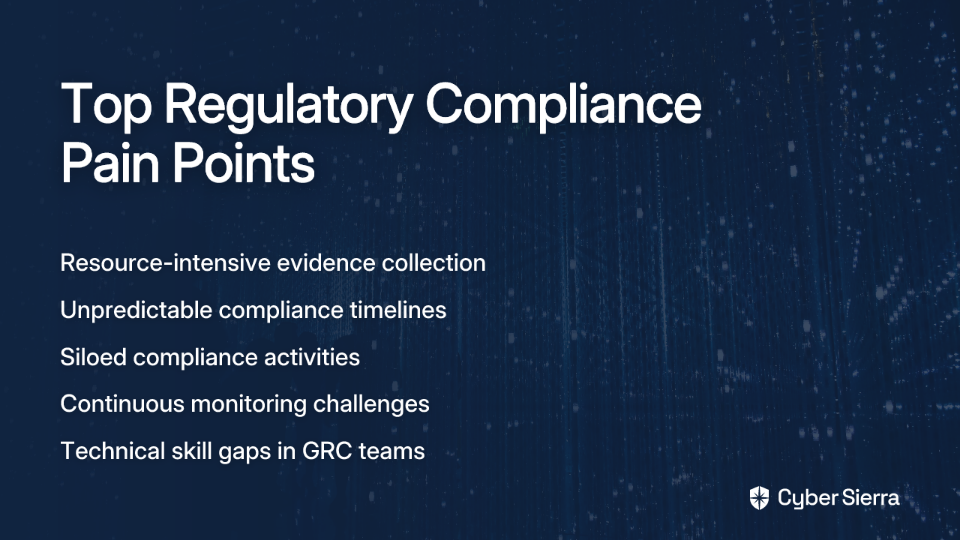 Top Regulatory Compliance Pain Points

Resource-intensive evidence collection

Unpredictable compliance timelines

Siloed compliance activities

Continuous monitoring challenges

Technical skill gaps in GRC teams

Cyber Sierra